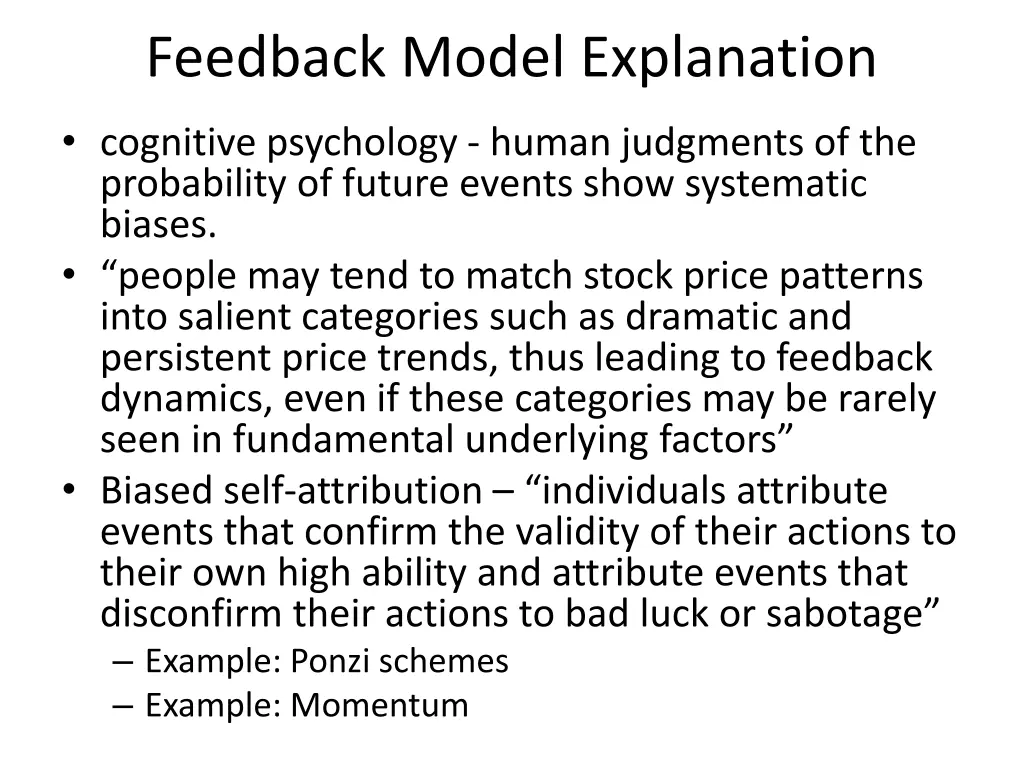 Feedback Model Explanation

• cognitive psychology - human judgments of the probability of future events show systematic biases.
• “people may tend to match stock price patterns into salient categories such as dramatic and persistent price trends, thus leading to feedback dynamics, even if these categories may be rarely seen in fundamental underlying factors”
• Biased self-attribution – “individuals attribute events that confirm the validity of their actions to their own high ability and attribute events that disconfirm their actions to bad luck or sabotage”
– Example: Ponzi schemes
– Example: Momentum